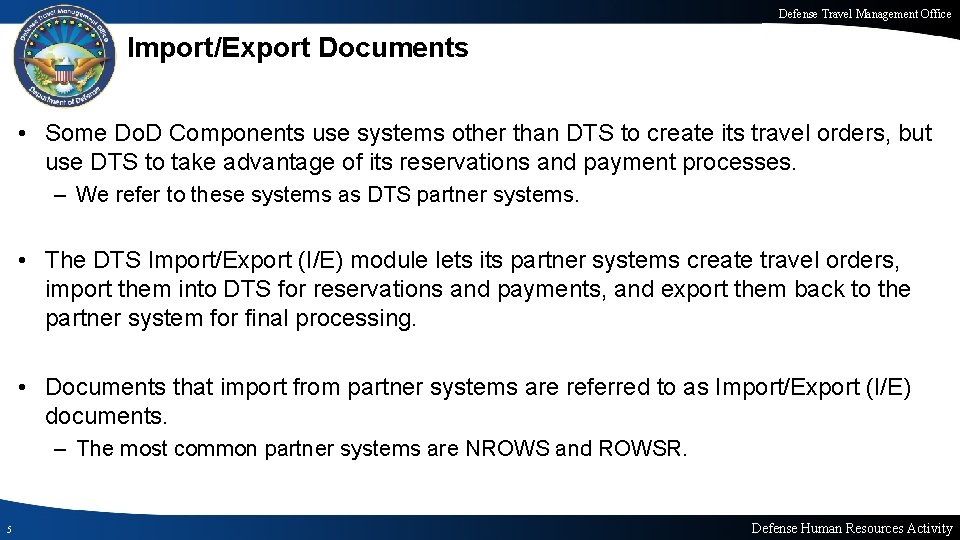 Defense Travel Management Office

Defense Travel Management Office
Department of Defense

Import/Export Documents

• Some DoD Components use systems other than DTS to create its travel orders, but use DTS to take advantage of its reservations and payment processes.
– We refer to these systems as DTS partner systems.

• The DTS Import/Export (I/E) module lets its partner systems create travel orders, import them into DTS for reservations and payments, and export them back to the partner system for final processing.

• Documents that import from partner systems are referred to as Import/Export (I/E) documents.
– The most common partner systems are NROWS and ROWSR.

5

Defense Human Resources Activity